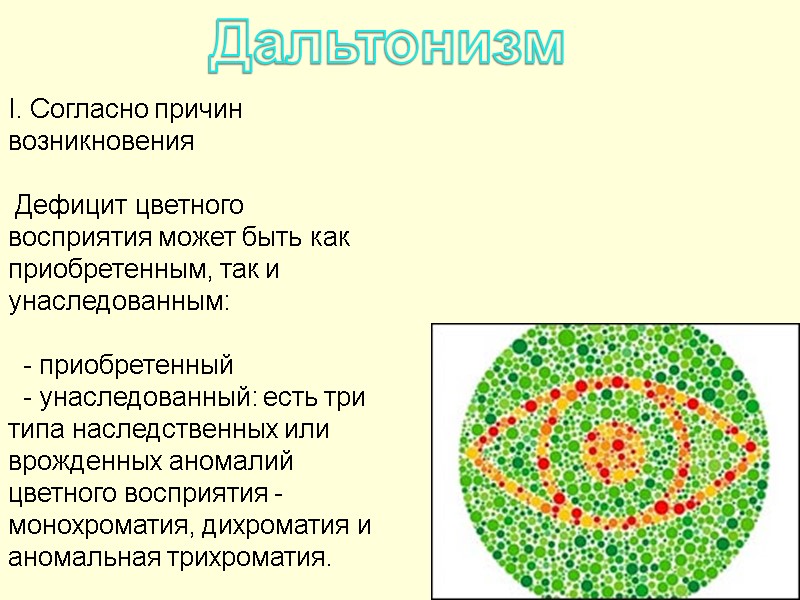 Дальтонизм

I. Согласно причин возникновения

Дефицит цветного восприятия может быть как приобретенным, так и унаследованным:

- приобретенный
- унаследованный: есть три типа наследственных или врожденных аномалий цветного восприятия - монохроматия, дихроматия и аномальная трихроматия.